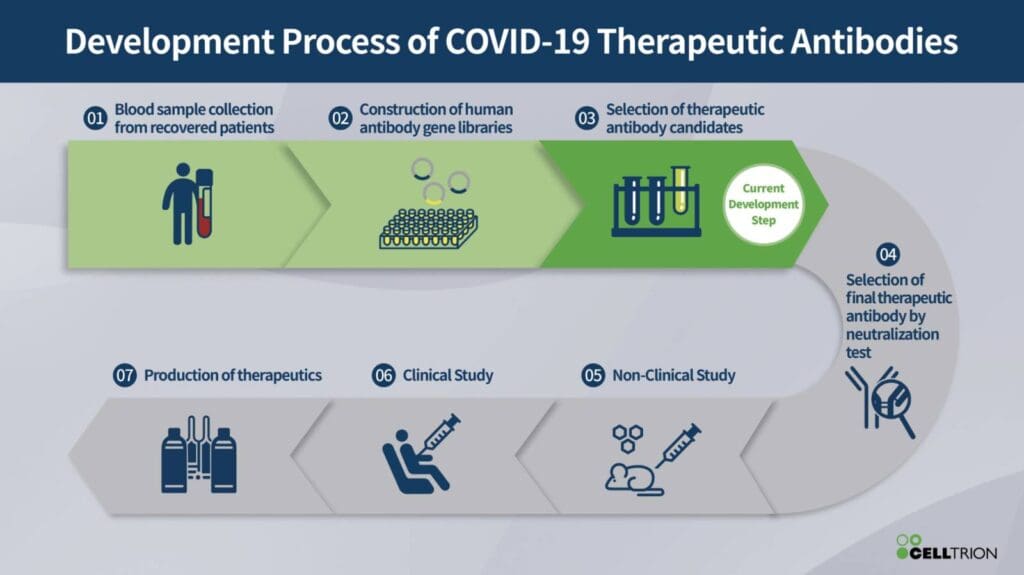 Development Process of COVID-19 Therapeutic Antibodies

01 Blood sample collection from recovered patients

02 Construction of human antibody gene libraries

03 Selection of therapeutic antibody candidates

Current Development Step

04 Selection of final therapeutic antibody by neutralization test

05 Non-Clinical Study

06 Clinical Study

07 Production of therapeutics

CELLTRION